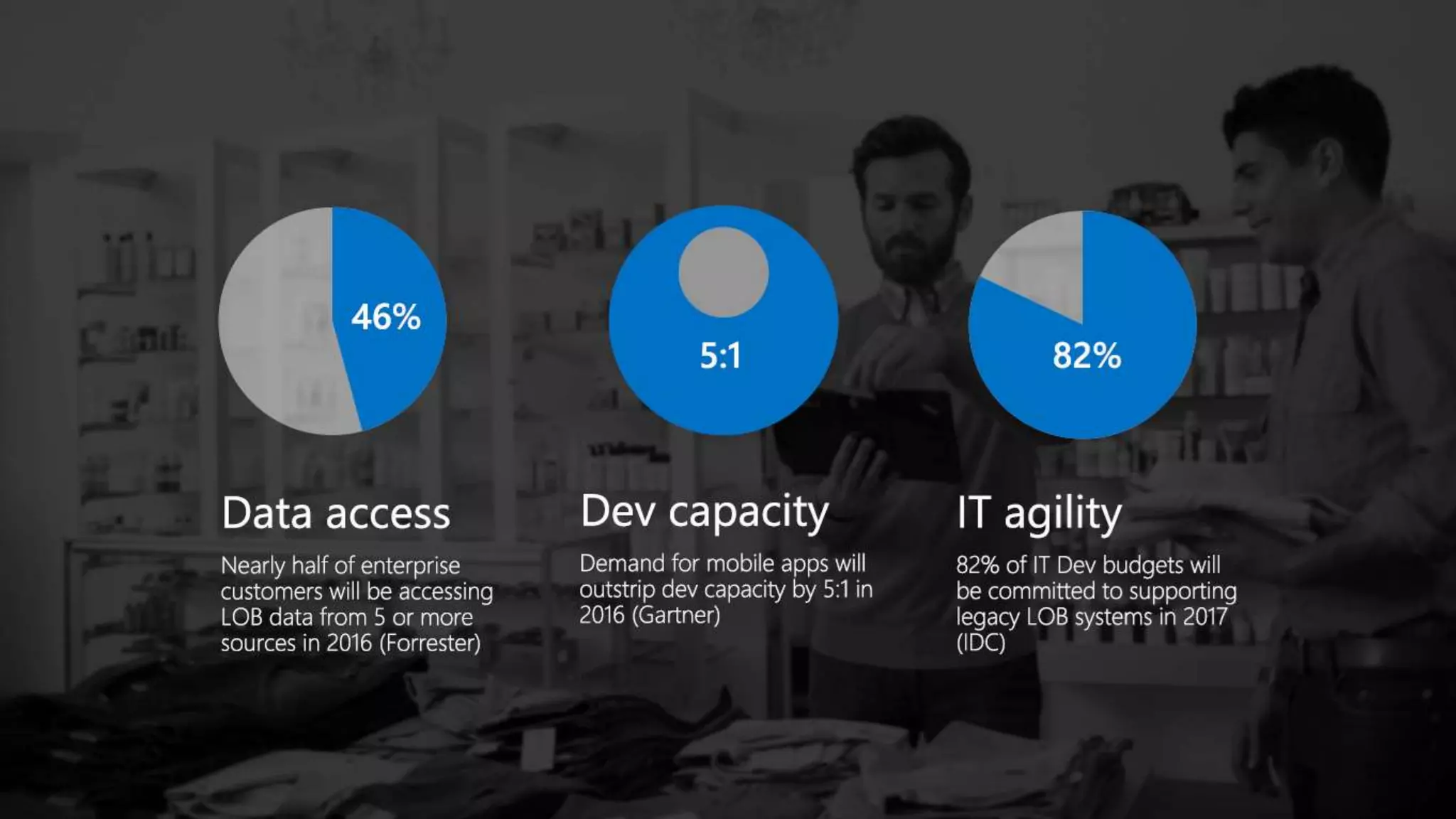 46%

Data access

Nearly half of enterprise customers will be accessing LOB data from 5 or more sources in 2016 (Forrester)

5:1

Dev capacity

Demand for mobile apps will outstrip dev capacity by 5:1 in 2016 (Gartner)

82%

IT agility

82% of IT Dev budgets will be committed to supporting legacy LOB systems in 2017 (IDC)